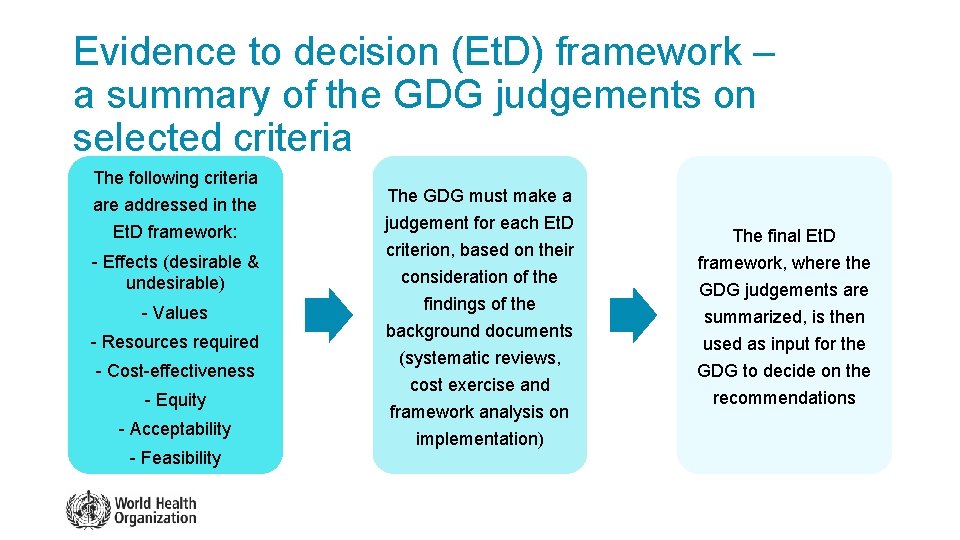 Evidence to decision (EtD) framework – a summary of the GDG judgements on selected criteria

The following criteria are addressed in the EtD framework:

- Effects (desirable & undesirable)

- Values

- Resources required

- Cost-effectiveness

- Equity

- Acceptability

- Feasibility

The GDG must make a judgement for each EtD criterion, based on their consideration of the findings of the background documents (systematic reviews, cost exercise and framework analysis on implementation)

The final EtD framework, where the GDG judgements are summarized, is then used as input for the GDG to decide on the recommendations

World Health Organization